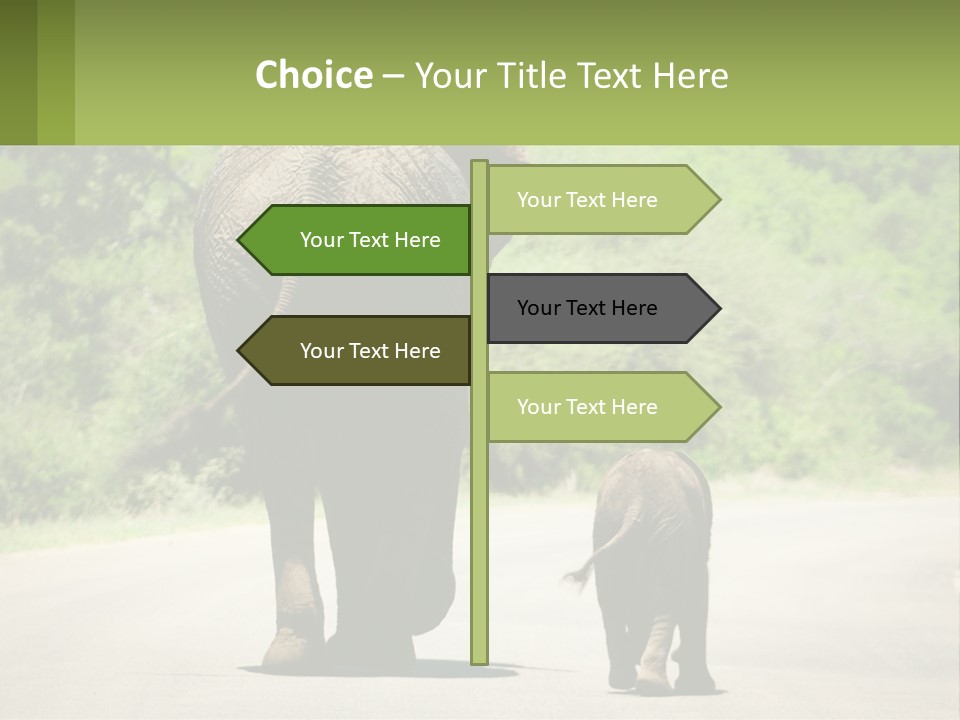 Choice – Your Title Text Here

Your Text Here

Your Text Here

Your Text Here

Your Text Here

Your Text Here